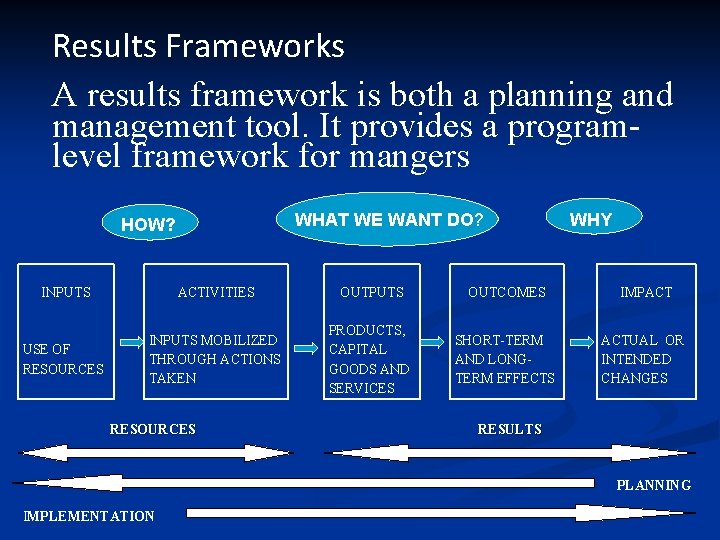 Results Frameworks

A results framework is both a planning and management tool. It provides a program-level framework for mangers

HOW?

WHAT WE WANT DO?

WHY

INPUTS

USE OF RESOURCES

ACTIVITIES

INPUTS MOBILIZED THROUGH ACTIONS TAKEN

OUTPUTS

PRODUCTS, CAPITAL GOODS AND SERVICES

OUTCOMES

SHORT-TERM AND LONG-TERM EFFECTS

IMPACT

ACTUAL OR INTENDED CHANGES

RESOURCES

RESULTS

PLANNING

IMPLEMENTATION